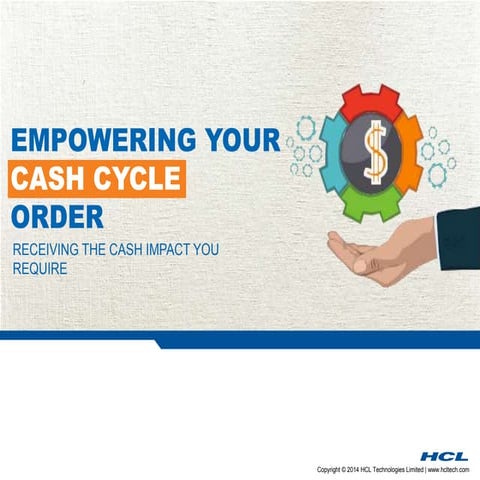 EMPOWERING YOUR CASH CYCLE ORDER

RECEIVING THE CASH IMPACT YOU REQUIRE

$

HCL

Copyright © 2014 HCL Technologies Limited | www.hcltech.com